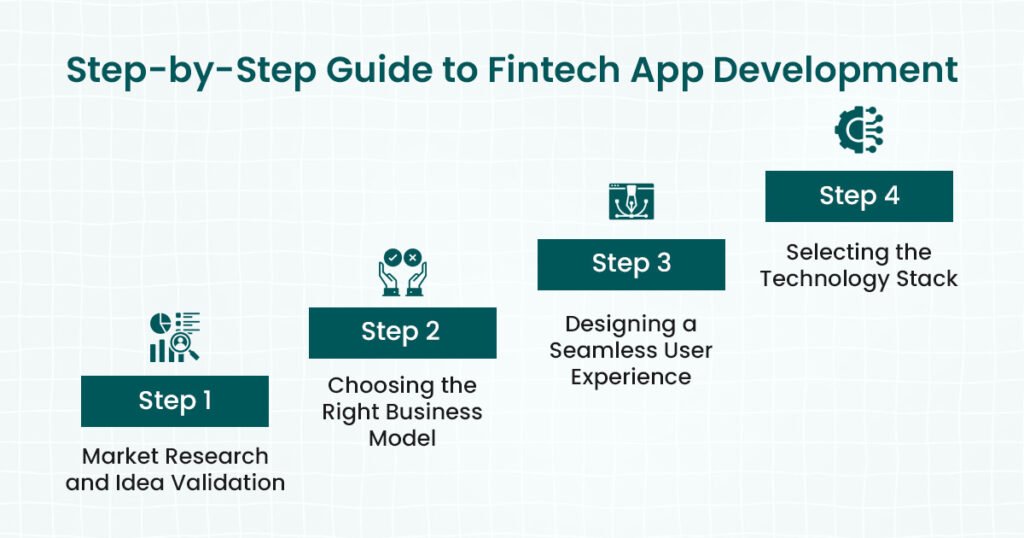 Step-by-Step Guide to Fintech App Development

Step 1

Market Research and Idea Validation

Step 2

Choosing the Right Business Model

Step 3

Designing a Seamless User Experience

Step 4

Selecting the Technology Stack